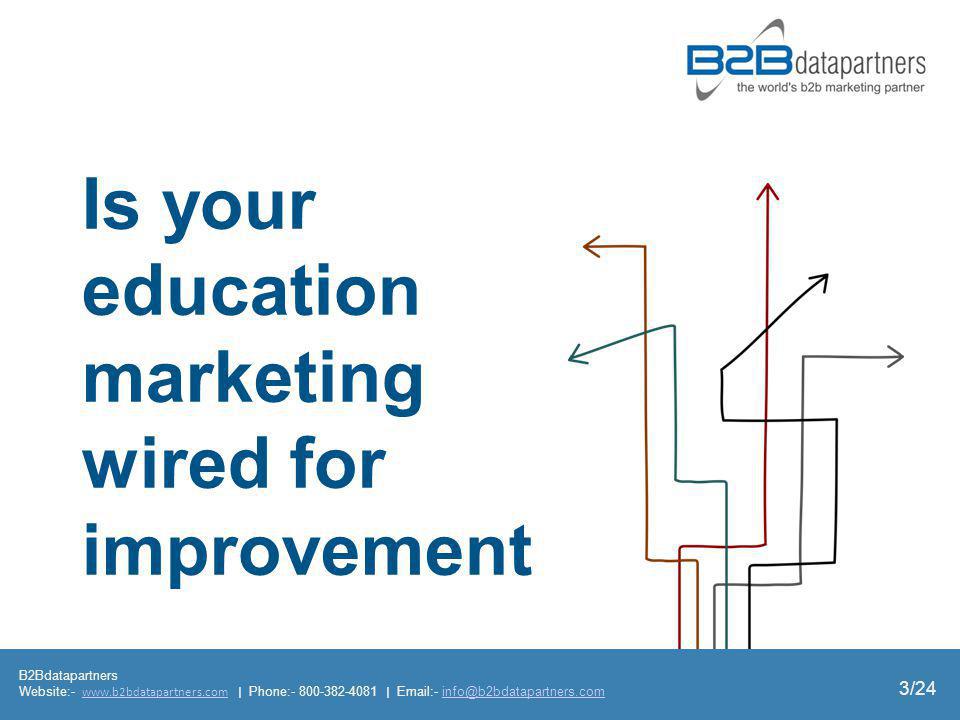 B2Bdatapartners
the world's b2b marketing partner

Is your education marketing wired for improvement

B2Bdatapartners
Website:- www.b2bdatapartners.com | Phone:- 800-382-4081 | Email:- info@b2bdatapartners.com

3/24